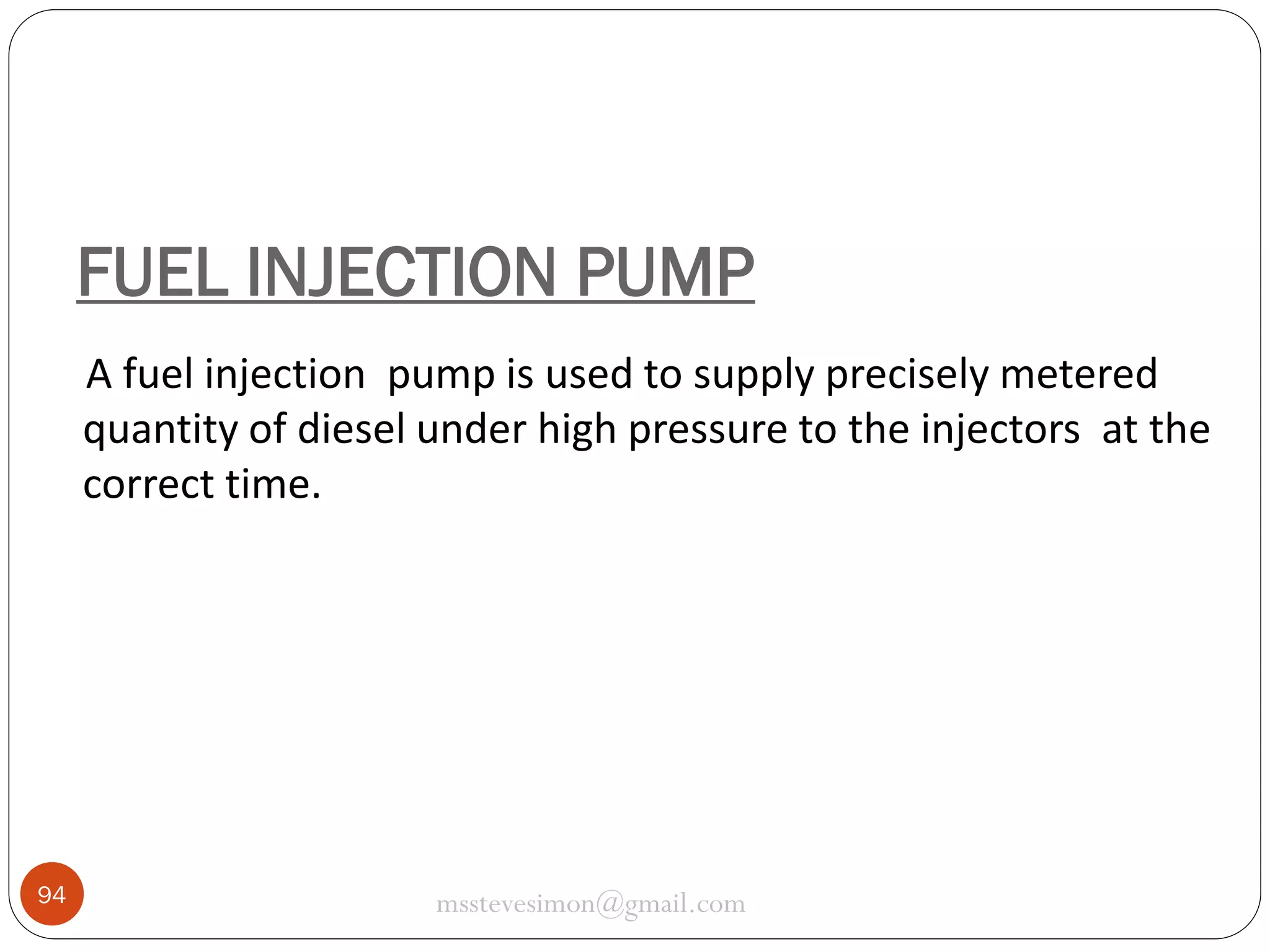 FUEL INJECTION PUMP

A fuel injection pump is used to supply precisely metered quantity of diesel under high pressure to the injectors at the correct time.

94

msstevesimon@gmail.com